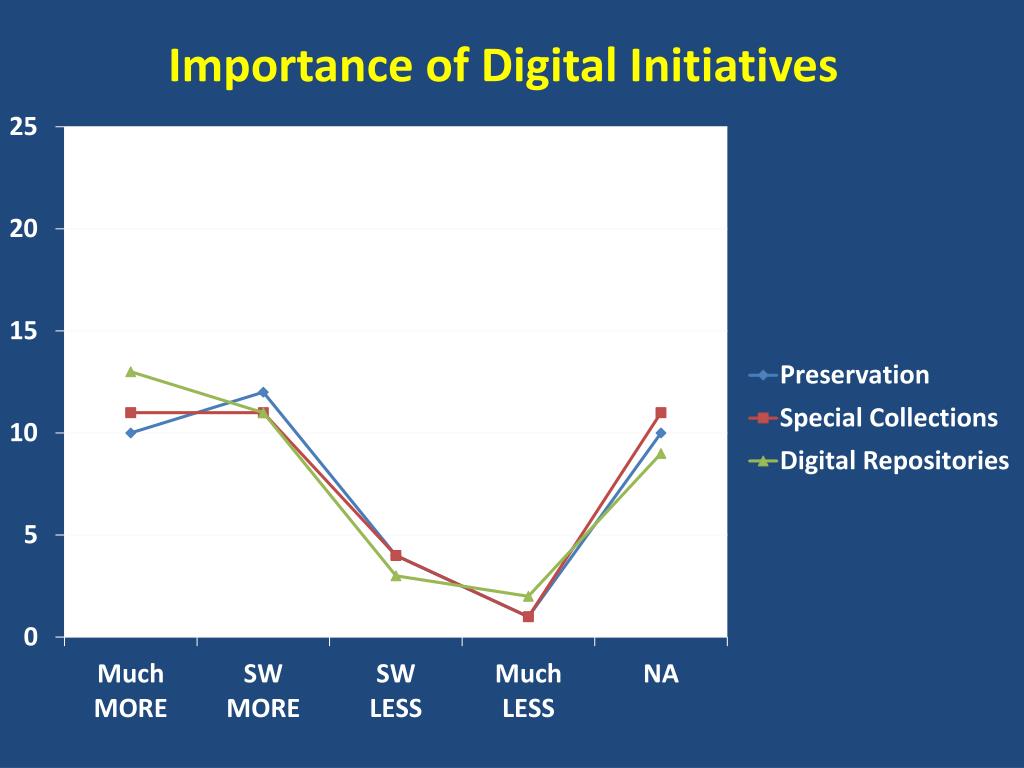 Importance of Digital Initiatives

25
20
15
10
5
0

Much MORE
SW MORE
SW LESS
Much LESS
NA

Preservation
Special Collections
Digital Repositories